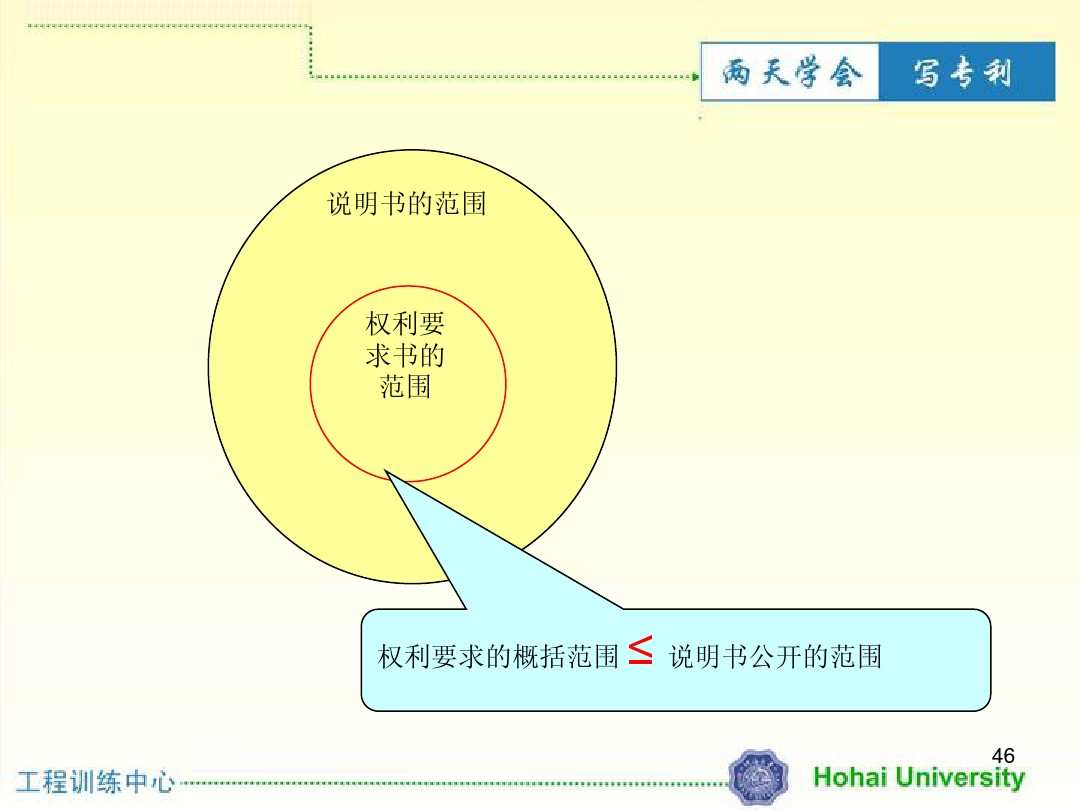 两天学会 写专利

说明书的范围

权利要求书的范围

权利要求的概括范围 $\leq$ 说明书公开的范围

46

工程训练中心

Hohai University